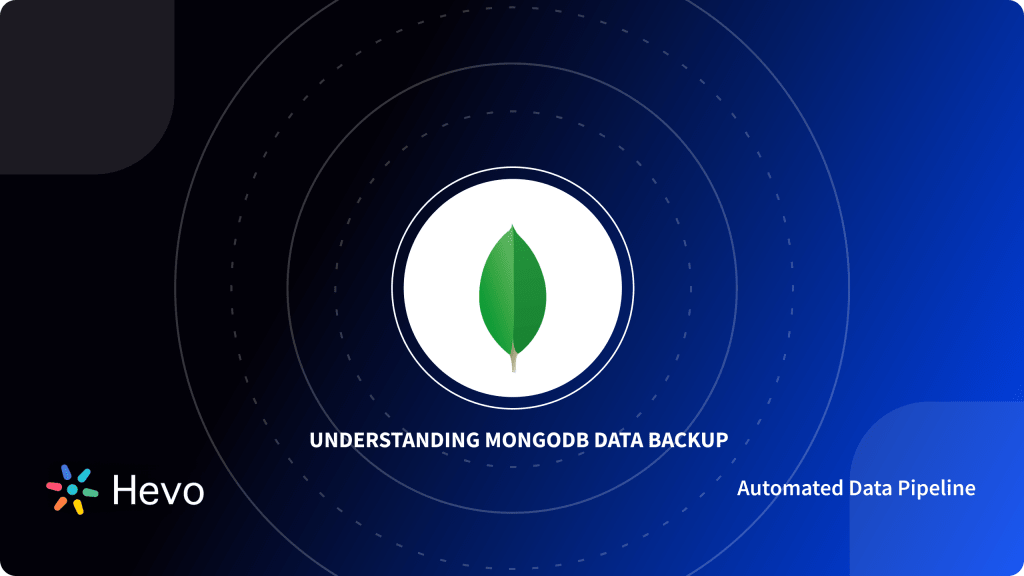 UNDERSTANDING MONGODB DATA BACKUP

Hevo

Automated Data Pipeline